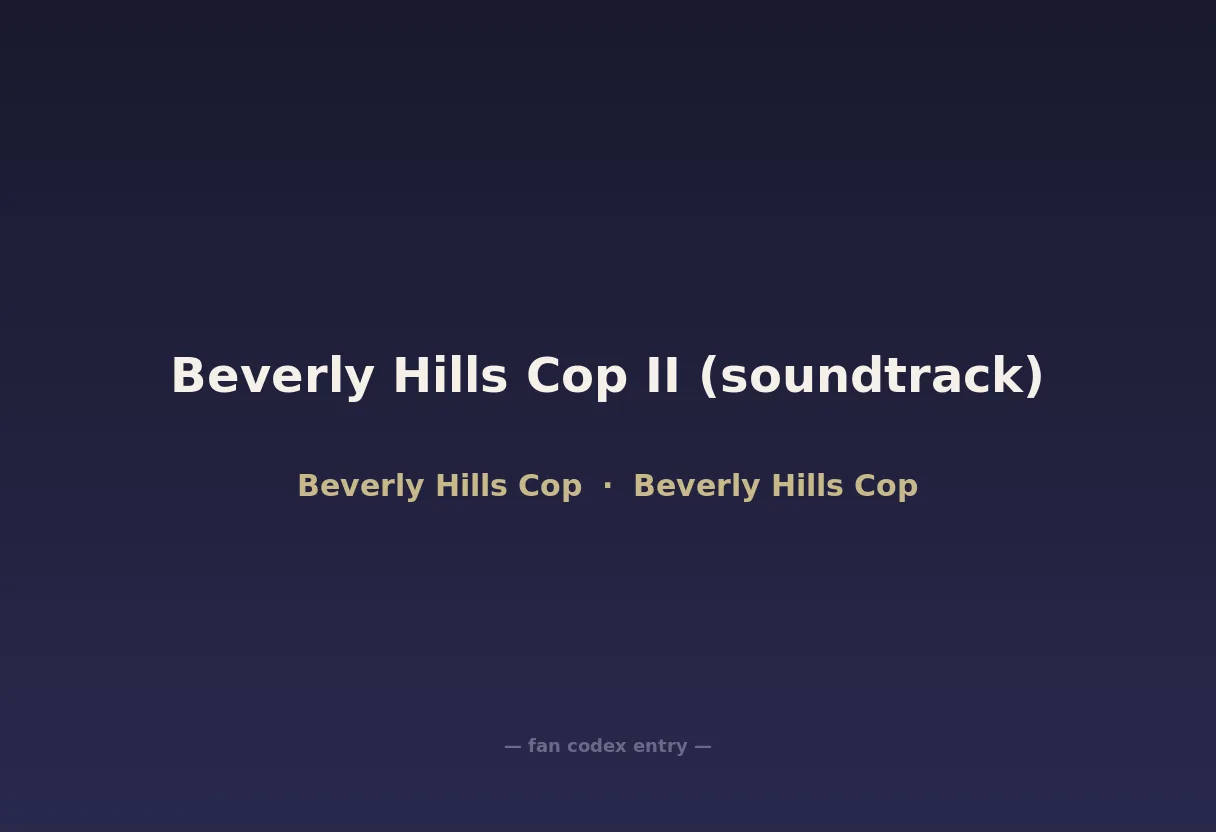 Beverly Hills Cop II (soundtrack)

Beverly Hills Cop · Beverly Hills Cop

— fan codex entry —